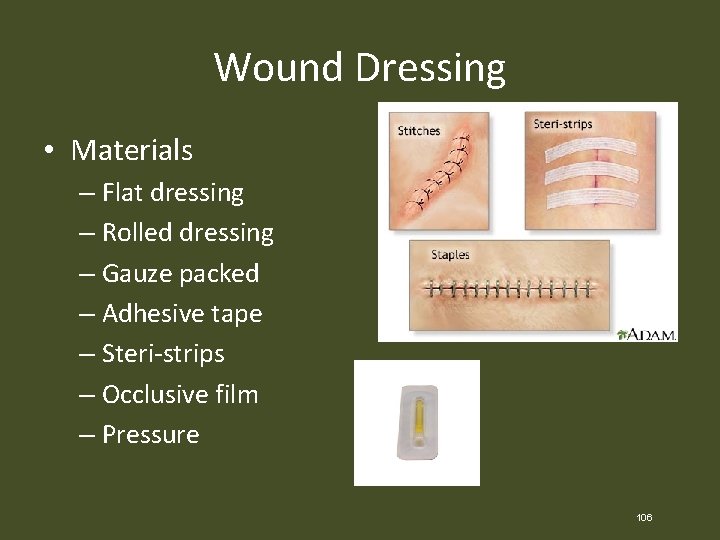 Wound Dressing

• Materials
– Flat dressing
– Rolled dressing
– Gauze packed
– Adhesive tape
– Steri-strips
– Occlusive film
– Pressure

Stitches

Steri-strips

Staples

A.D.A.M.

106